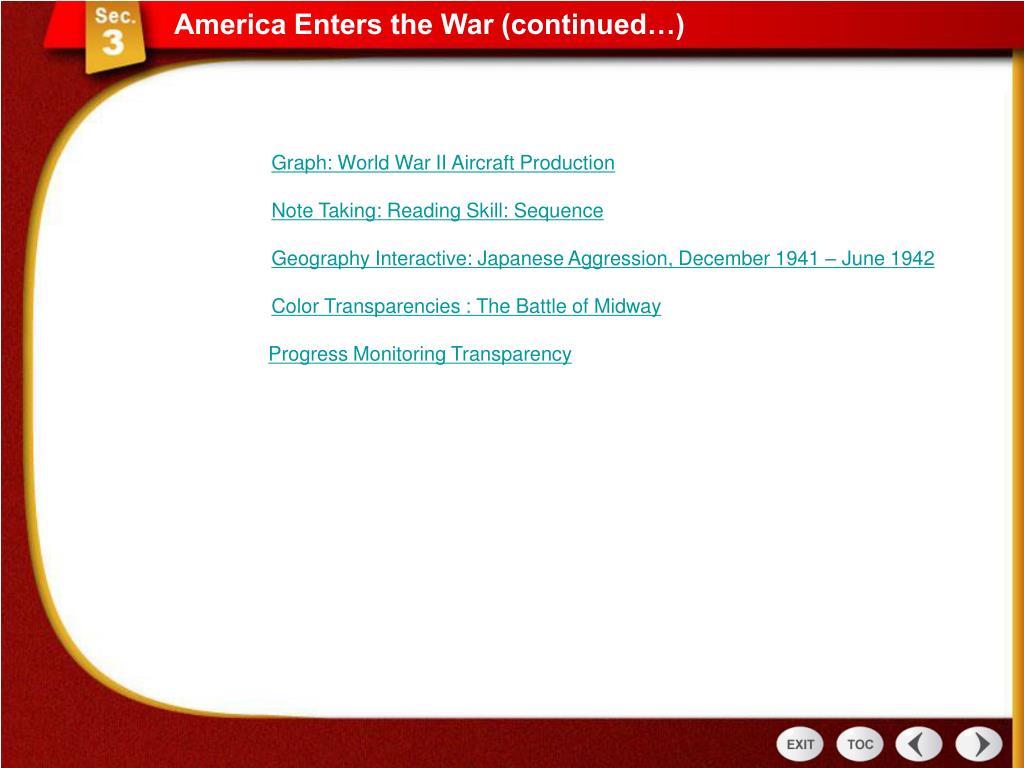 Sec. 3

America Enters the War (continued…)

Graph: World War II Aircraft Production

Note Taking: Reading Skill: Sequence

Geography Interactive: Japanese Aggression, December 1941 – June 1942

Color Transparencies : The Battle of Midway

Progress Monitoring Transparency

EXIT TOC